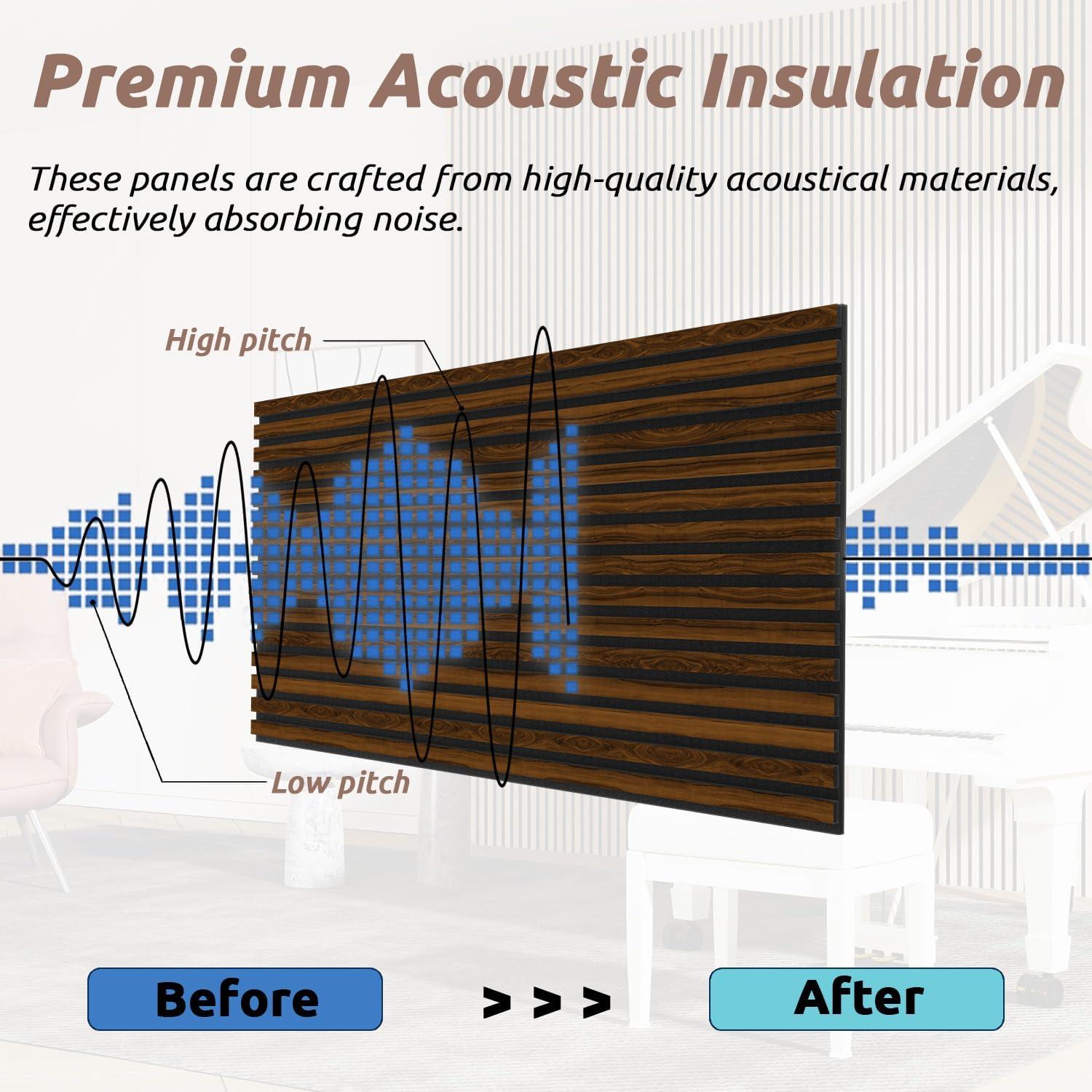 Premium Acoustic Insulation

These panels are crafted from high-quality acoustical materials, effectively absorbing noise.

High pitch

Low pitch

Before

> > >

After